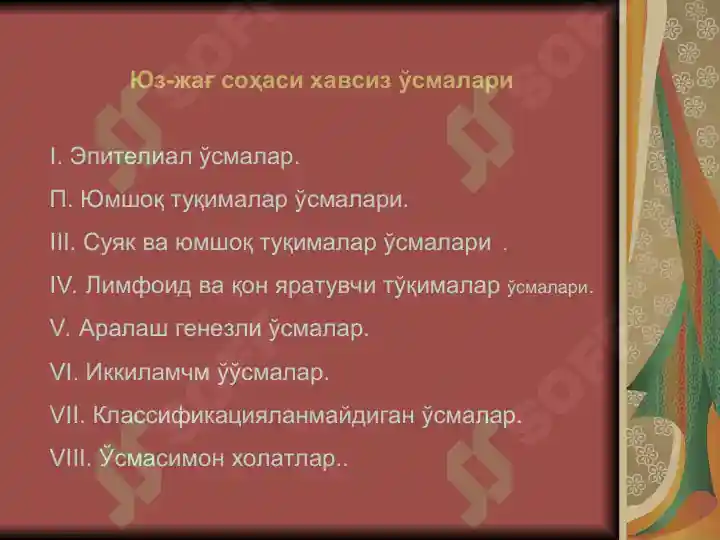 Юз-жағ соҳаси хавсиз ўсмалари

I. Эпителиал ўсмалар.

П. Юмшоқ туқималар ўсмалари.

III. Суяк ва юмшоқ туқималар ўсмалари .

IV. Лимфоид ва қон яратувчи тўқималар ўсмалари.

V. Аралаш генезли ўсмалар.

VI. Иккиламчм ўўсмалар.

VII. Классификацияланмайдиган ўсмалар.

VIII. Ўсмасимон холатлар..